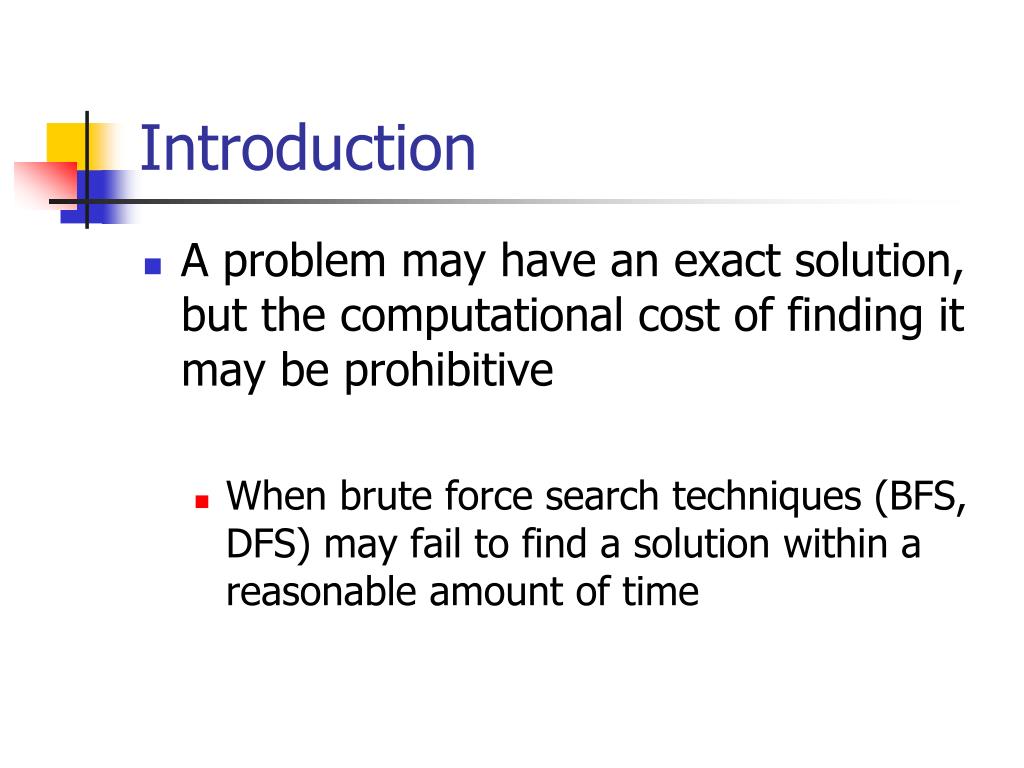 Introduction

A problem may have an exact solution, but the computational cost of finding it may be prohibitive

When brute force search techniques (BFS, DFS) may fail to find a solution within a reasonable amount of time